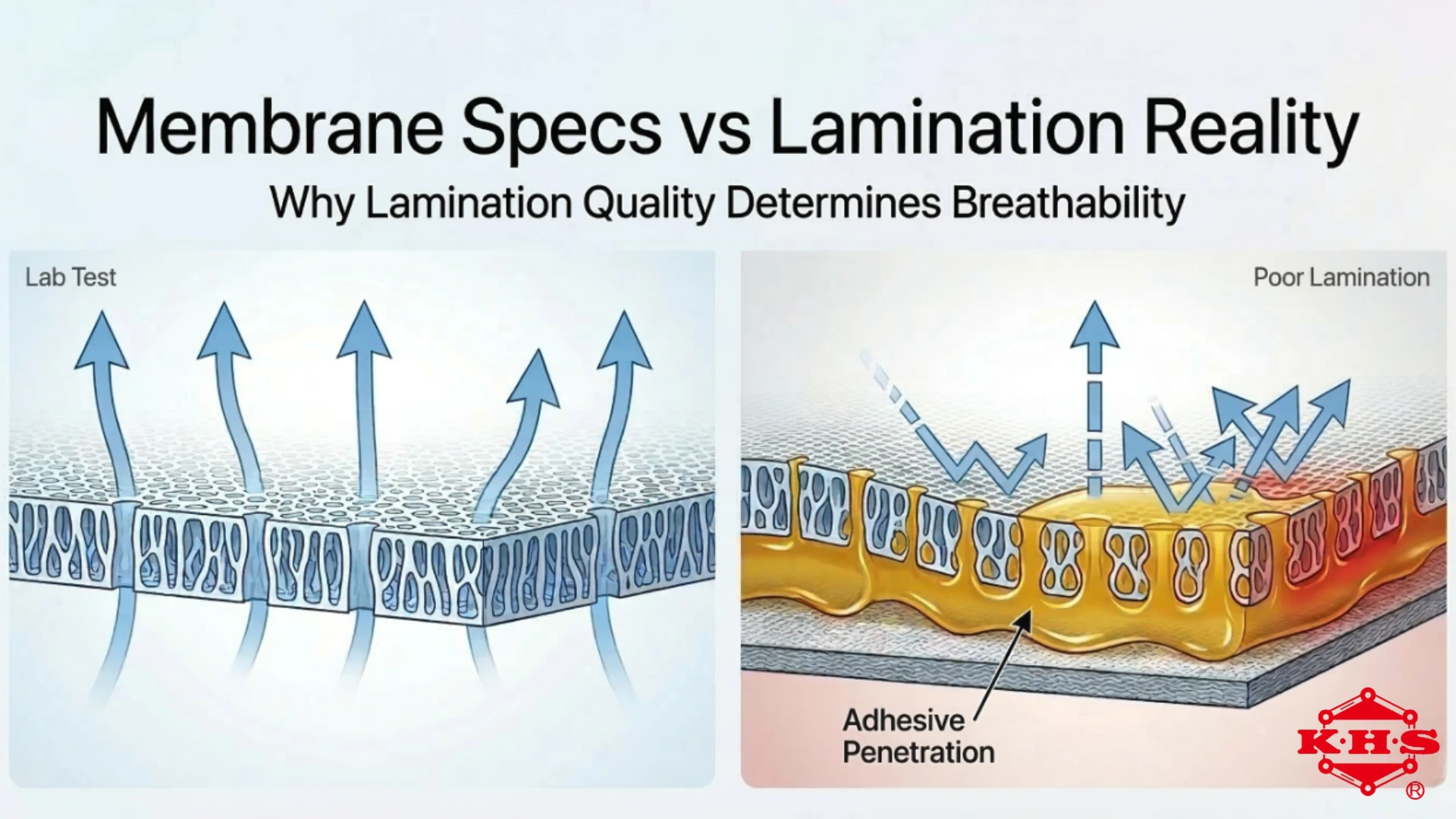 Membrane Specs vs Lamination Reality

Why Lamination Quality Determines Breathability

Lab Test

Poor Lamination

Adhesive Penetration

K·H·S ®